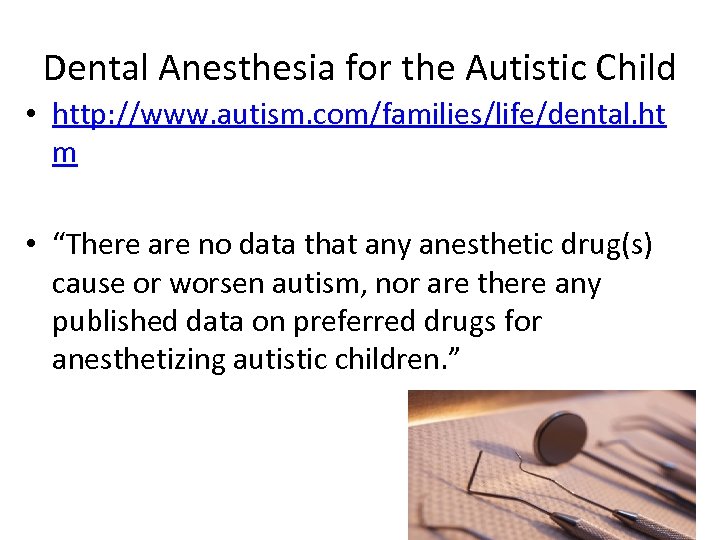 Dental Anesthesia for the Autistic Child

• http://www.autism.com/families/life/dental.htm

• “There are no data that any anesthetic drug(s) cause or worsen autism, nor are there any published data on preferred drugs for anesthetizing autistic children.”